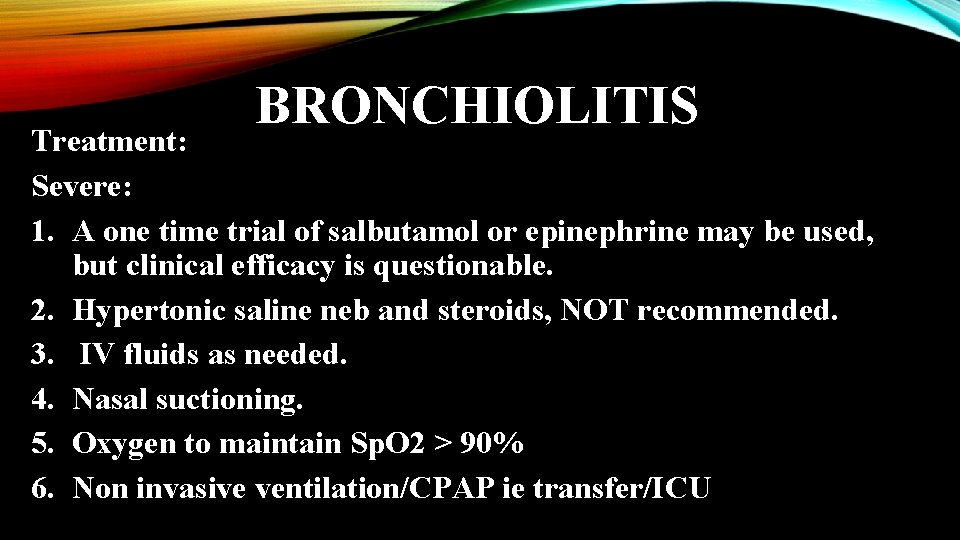 BRONCHIOLITIS

Treatment:

Severe:

1. A one time trial of salbutamol or epinephrine may be used, but clinical efficacy is questionable.
2. Hypertonic saline neb and steroids, NOT recommended.
3. IV fluids as needed.
4. Nasal suctioning.
5. Oxygen to maintain SpO2 > 90%
6. Non invasive ventilation/CPAP ie transfer/ICU